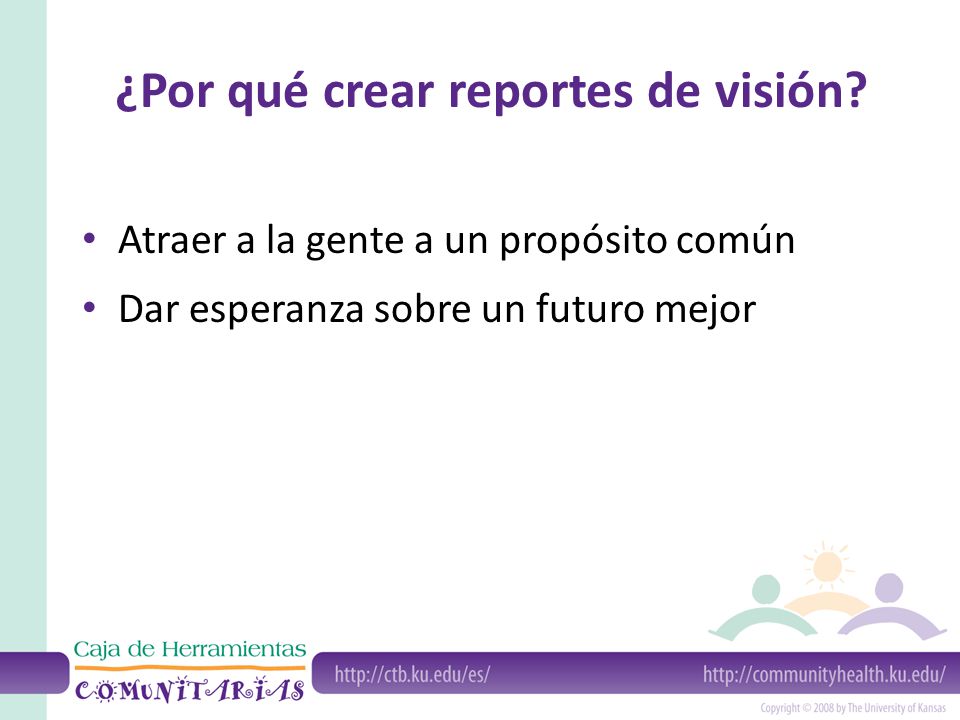 ¿Por qué crear reportes de visión?

• Atraer a la gente a un propósito común
• Dar esperanza sobre un futuro mejor

Caja de Herramientas
COMUNITARIAS

http://ctb.ku.edu/es/

http://communityhealth.ku.edu/

Copyright © 2008 by The University of Kansas